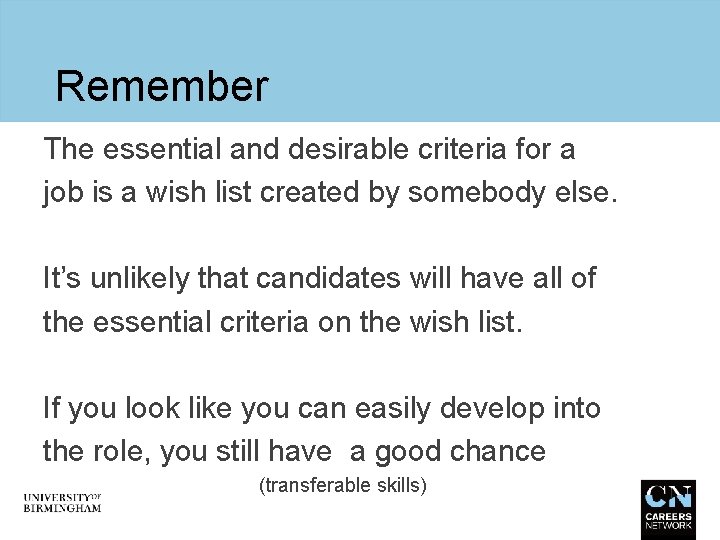 Remember

The essential and desirable criteria for a job is a wish list created by somebody else.

It’s unlikely that candidates will have all of the essential criteria on the wish list.

If you look like you can easily develop into the role, you still have  a good chance

(transferable skills)

UNIVERSITY OF BIRMINGHAM

CN CAREERS NETWORK